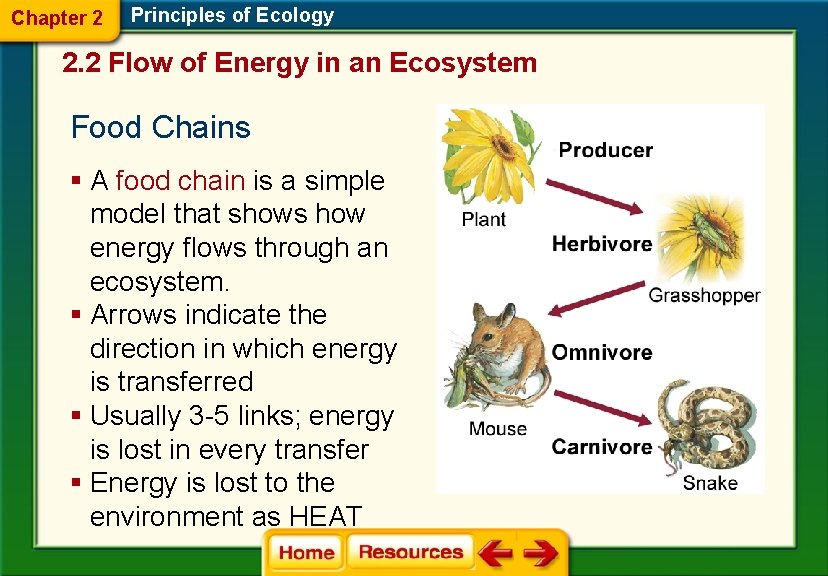 Chapter 2 Principles of Ecology

2.2 Flow of Energy in an Ecosystem

Food Chains

▪ A food chain is a simple model that shows how energy flows through an ecosystem.
▪ Arrows indicate the direction in which energy is transferred
▪ Usually 3-5 links; energy is lost in every transfer
▪ Energy is lost to the environment as HEAT

Producer
Plant
Herbivore
Grasshopper
Omnivore
Mouse
Carnivore
Snake

Home Resources